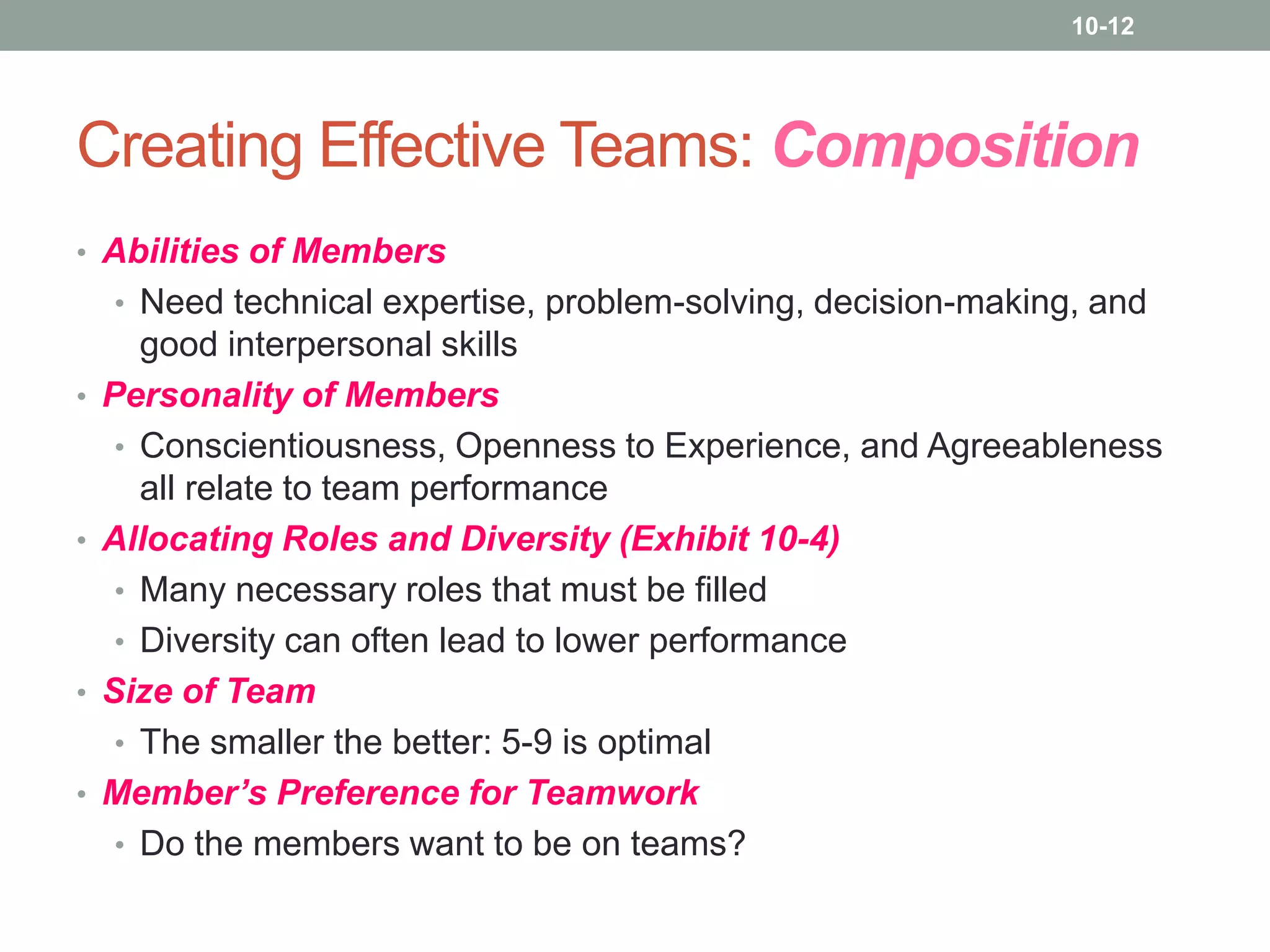 10-12

Creating Effective Teams: Composition

• Abilities of Members
 • Need technical expertise, problem-solving, decision-making, and good interpersonal skills
• Personality of Members
 • Conscientiousness, Openness to Experience, and Agreeableness all relate to team performance
• Allocating Roles and Diversity (Exhibit 10-4)
 • Many necessary roles that must be filled
 • Diversity can often lead to lower performance
• Size of Team
 • The smaller the better: 5-9 is optimal
• Member's Preference for Teamwork
 • Do the members want to be on teams?